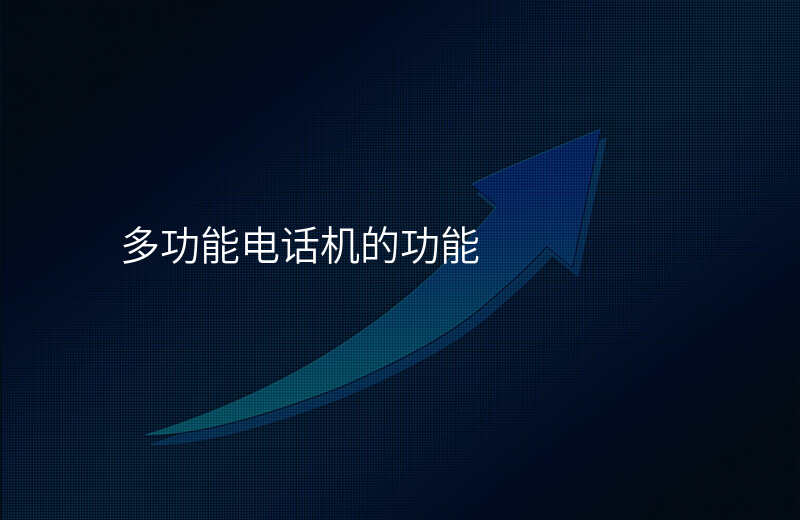 多功能电话机的功能